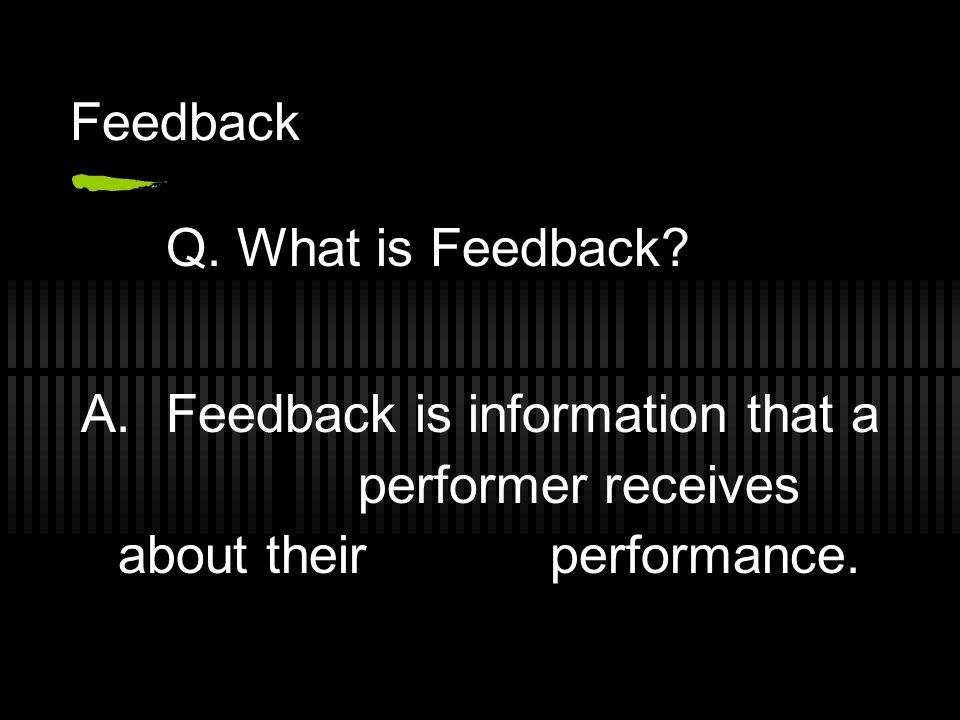 Feedback

Q. What is Feedback?

A. Feedback is information that a performer receives about their performance.